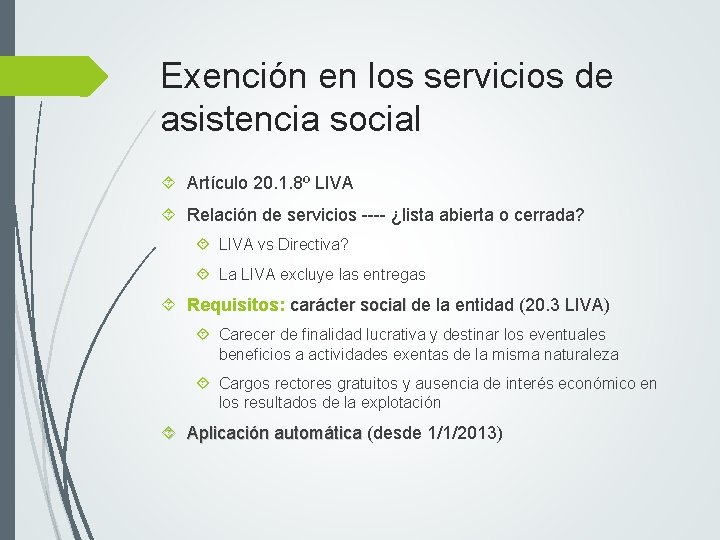 Exención en los servicios de asistencia social

Artículo 20.1.8º LIVA

Relación de servicios ---- ¿lista abierta o cerrada?

LIVA vs Directiva?

La LIVA excluye las entregas

Requisitos: carácter social de la entidad (20.3 LIVA)

Carecer de finalidad lucrativa y destinar los eventuales beneficios a actividades exentas de la misma naturaleza

Cargos rectores gratuitos y ausencia de interés económico en los resultados de la explotación

Aplicación automática (desde 1/1/2013)